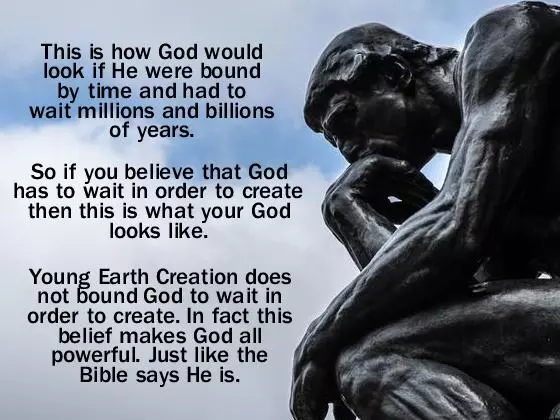 This is how God would look if He were bound by time and had to wait millions and billions of years.

So if you believe that God has to wait in order to create then this is what your God looks like.

Young Earth Creation does not bound God to wait in order to create. In fact this belief makes God all powerful. Just like the Bible says He is.